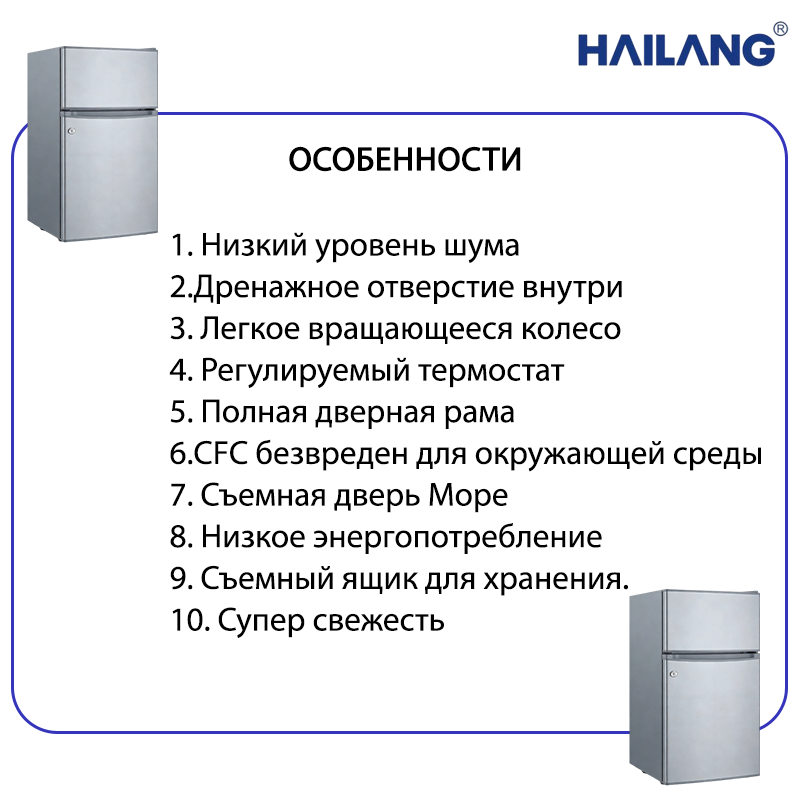 HAILANG®

ОСОБЕННОСТИ

1. Низкий уровень шума
2.Дренажное отверстие внутри
3. Легкое вращающееся колесо
4. Регулируемый термостат
5. Полная дверная рама
6.CFC безвреден для окружающей среды
7. Съемная дверь Море
8. Низкое энергопотребление
9. Съемный ящик для хранения.
10. Супер свежесть